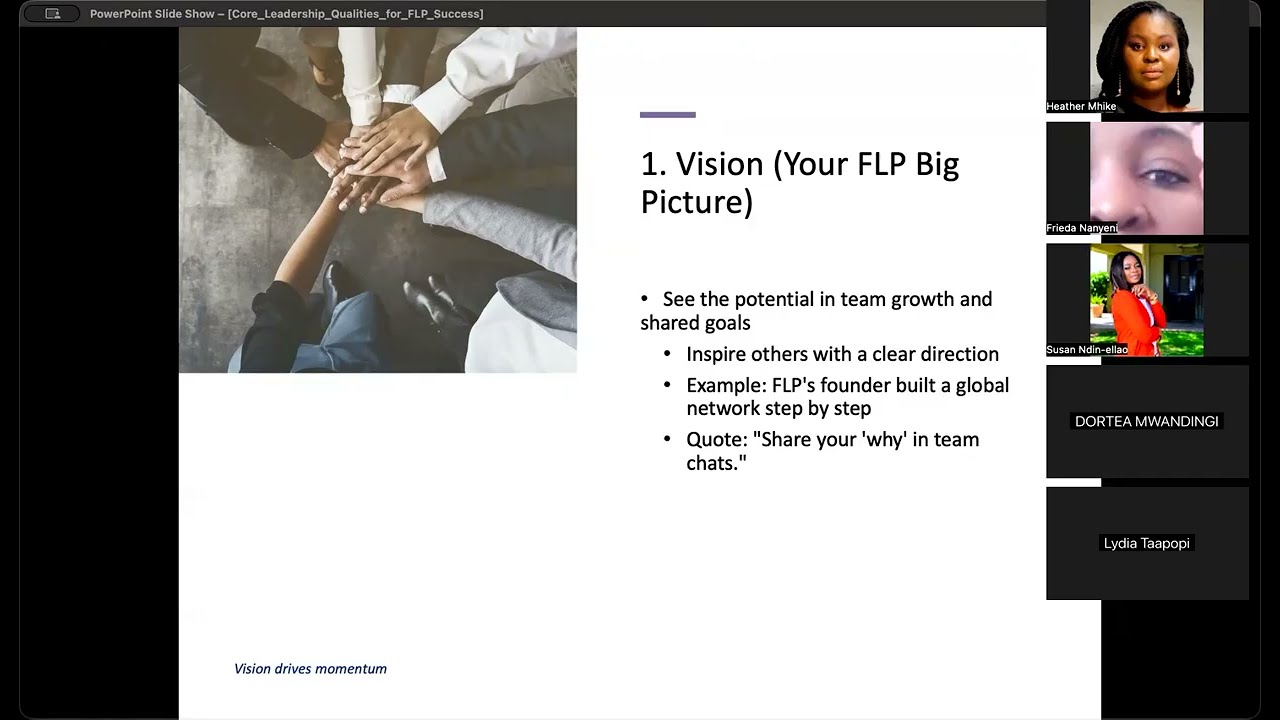 PowerPoint Slide Show – [Core_Leadership_Qualities_for_FLP_Success]

1. Vision (Your FLP Big Picture)

• See the potential in team growth and shared goals
• Inspire others with a clear direction
• Example: FLP's founder built a global network step by step
• Quote: "Share your 'why' in team chats."

Vision drives momentum

Heather Mhike

Frieda Nanyeni

Susan Ndin-ellao

DORTEA MWANDINGI

Lydia Taapopi